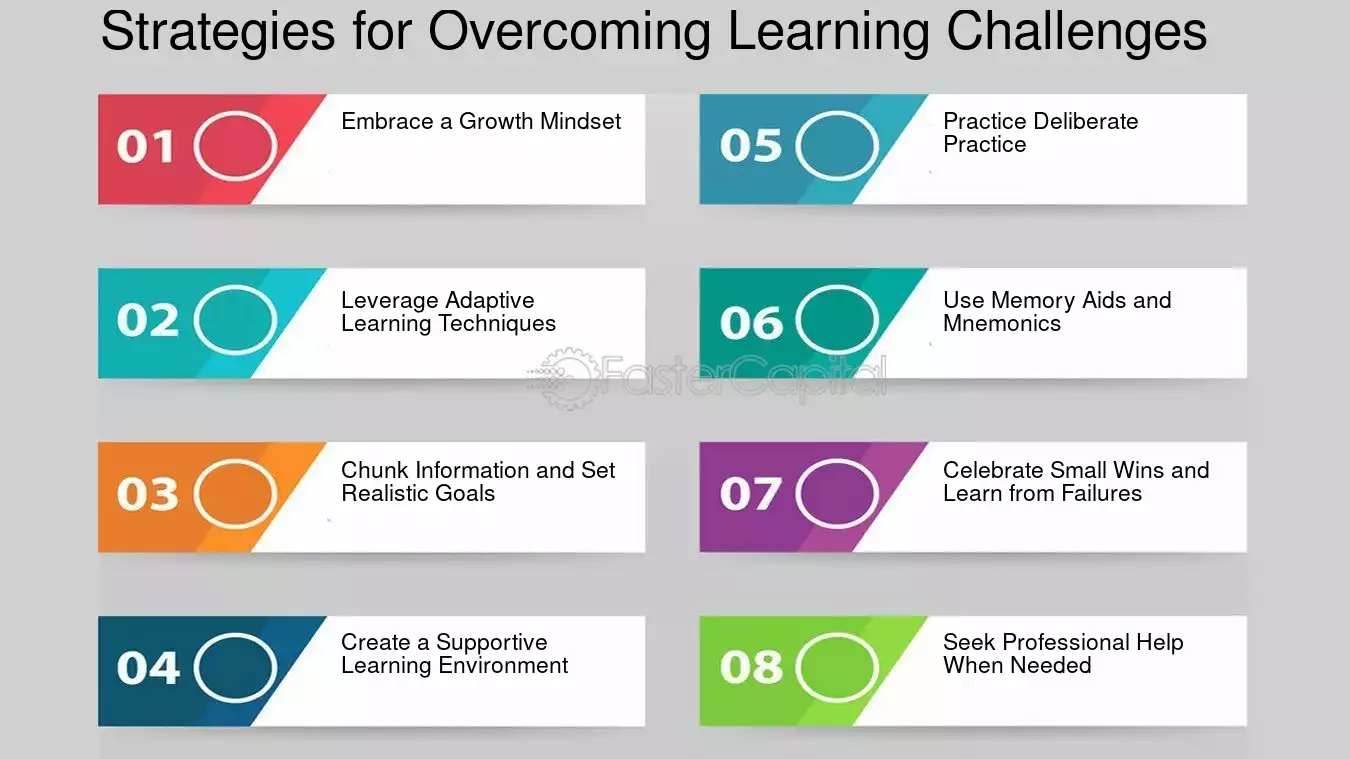 Strategies for Overcoming Learning Challenges

01 Embrace a Growth Mindset

02 Leverage Adaptive Learning Techniques

03 Chunk Information and Set Realistic Goals

04 Create a Supportive Learning Environment

05 Practice Deliberate Practice

06 Use Memory Aids and Mnemonics

07 Celebrate Small Wins and Learn from Failures

08 Seek Professional Help When Needed

FasterCapital